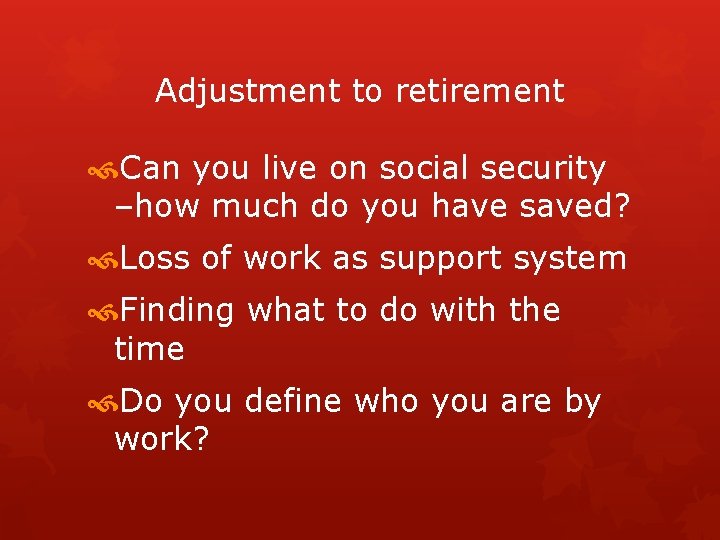 Adjustment to retirement

Can you live on social security –how much do you have saved?

Loss of work as support system

Finding what to do with the time

Do you define who you are by work?